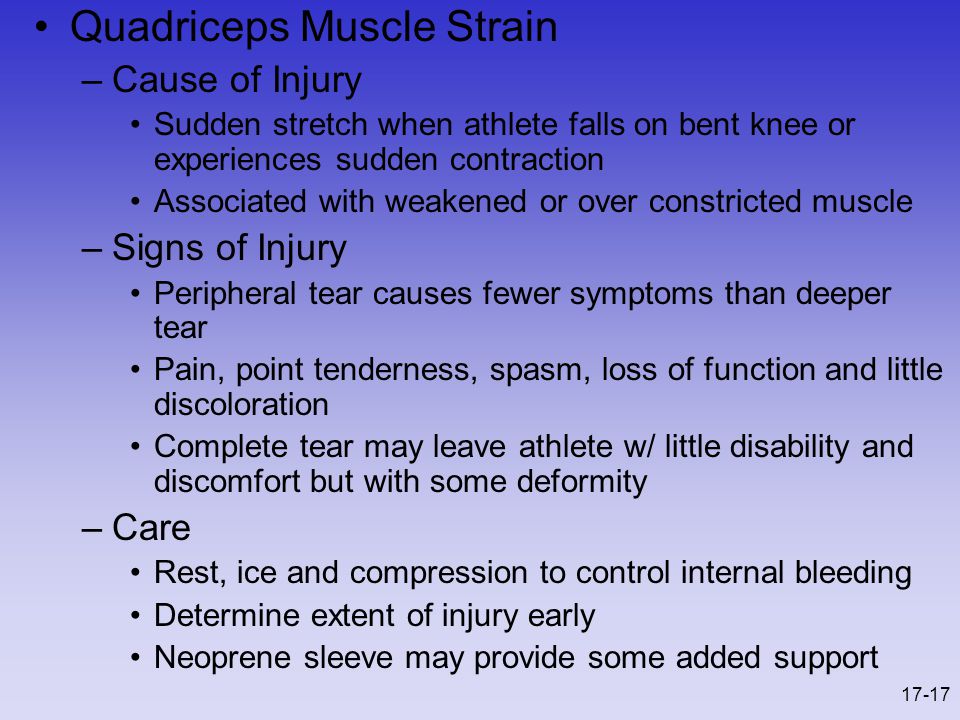 • Quadriceps Muscle Strain

– Cause of Injury

• Sudden stretch when athlete falls on bent knee or experiences sudden contraction

• Associated with weakened or over constricted muscle

– Signs of Injury

• Peripheral tear causes fewer symptoms than deeper tear

• Pain, point tenderness, spasm, loss of function and little discoloration

• Complete tear may leave athlete w/ little disability and discomfort but with some deformity

– Care

• Rest, ice and compression to control internal bleeding

• Determine extent of injury early

• Neoprene sleeve may provide some added support

17-17